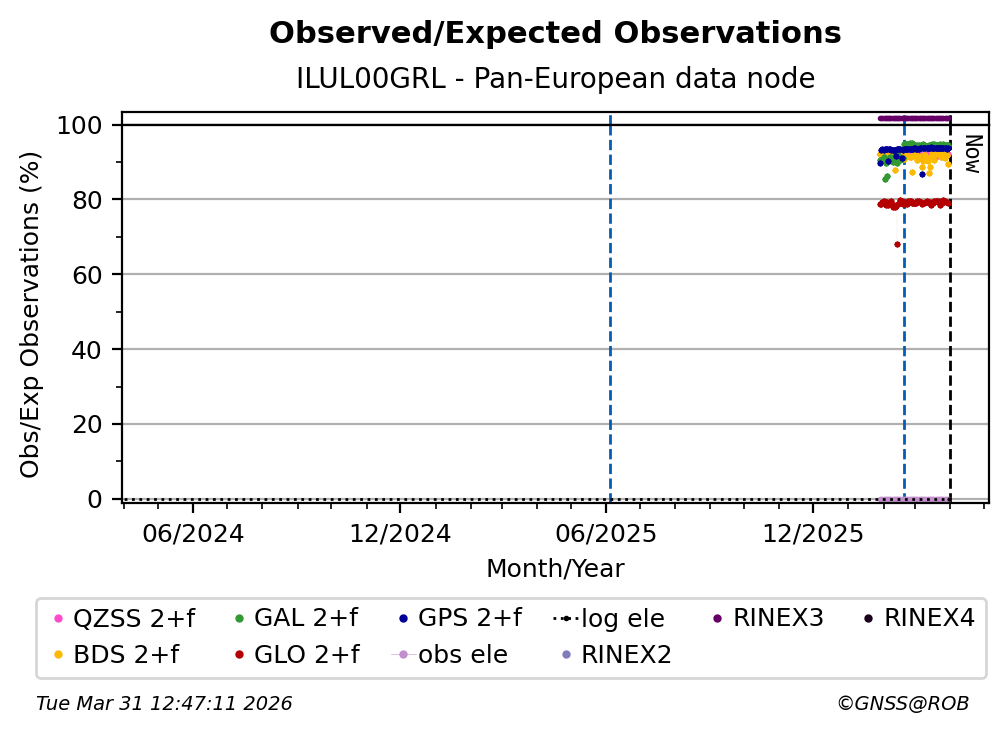 Observed/Expected Observations
ILUL00GRL - Pan-European data node

Obs/Exp Observations (%)

100
80
60
40
20
0

Now

06/2024
12/2024
06/2025
12/2025
Month/Year

QZSS 2+f
GAL 2+f
GPS 2+f
log ele
RINEX3
RINEX4
BDS 2+f
GLO 2+f
obs ele
RINEX2

Tue Mar 31 12:47:11 2026
©GNSS@ROB